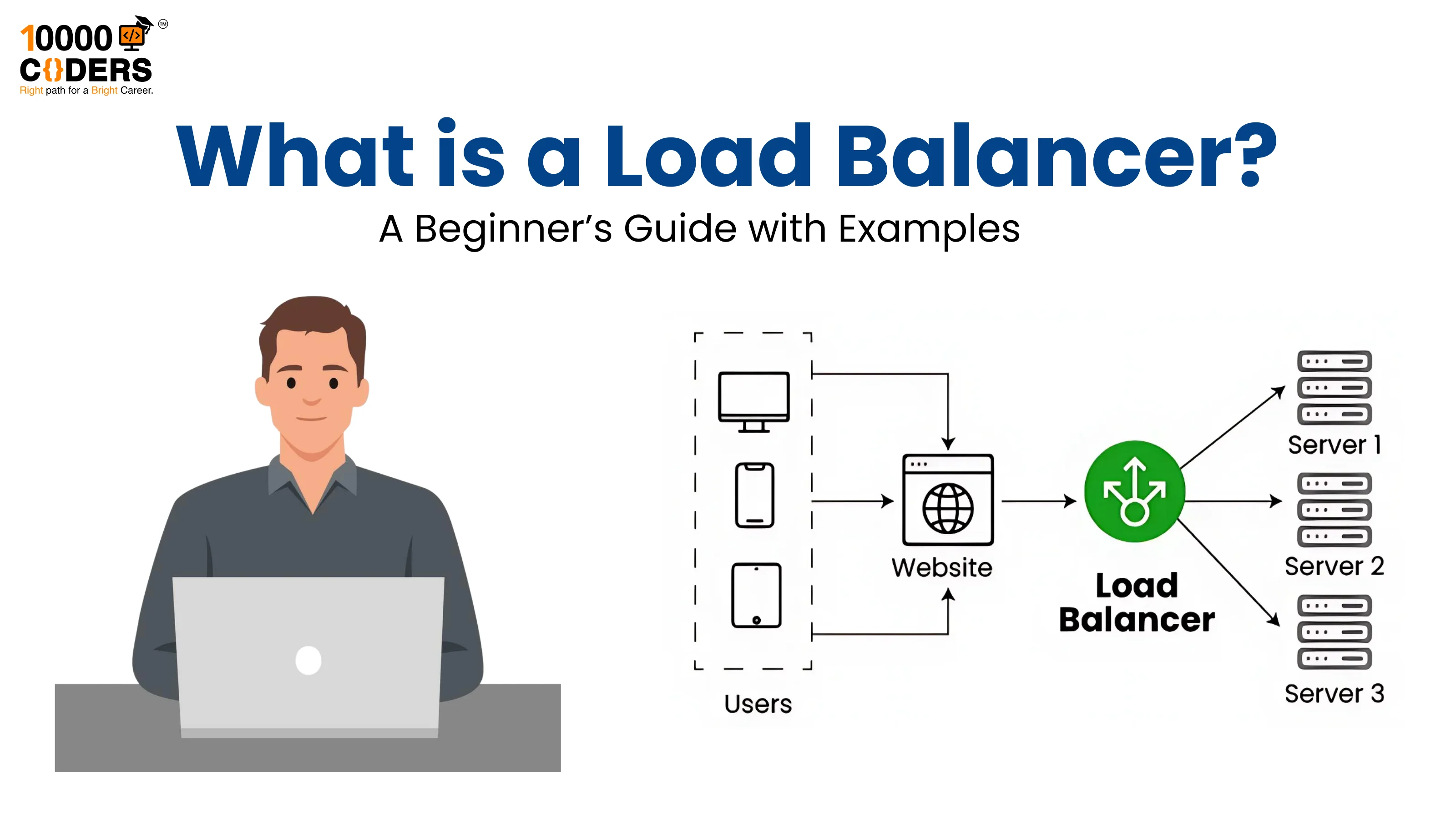 10000 C{}DERS ™
Right path for a Bright Career.

What is a Load Balancer?

A Beginner's Guide with Examples

Users

Website

Load Balancer

Server 1

Server 2

Server 3